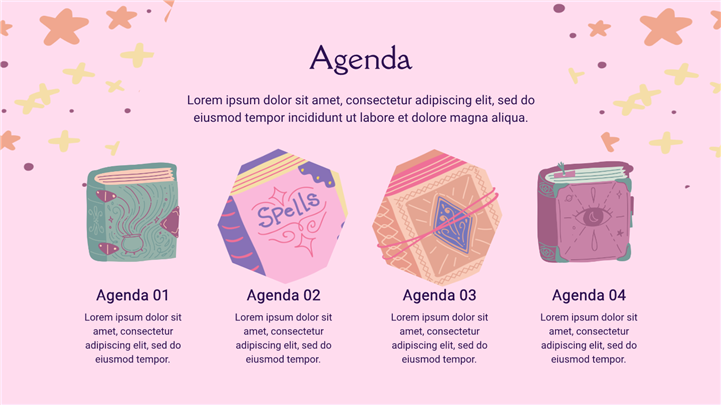 Agenda

Lorem ipsum dolor sit amet, consectetur adipiscing elit, sed do eiusmod tempor incididunt ut labore et dolore magna aliqua.

Spells

Agenda 01

Lorem ipsum dolor sit amet, consectetur adipiscing elit, sed do eiusmod tempor.

Agenda 02

Lorem ipsum dolor sit amet, consectetur adipiscing elit, sed do eiusmod tempor.

Agenda 03

Lorem ipsum dolor sit amet, consectetur adipiscing elit, sed do eiusmod tempor.

Agenda 04

Lorem ipsum dolor sit amet, consectetur adipiscing elit, sed do eiusmod tempor.